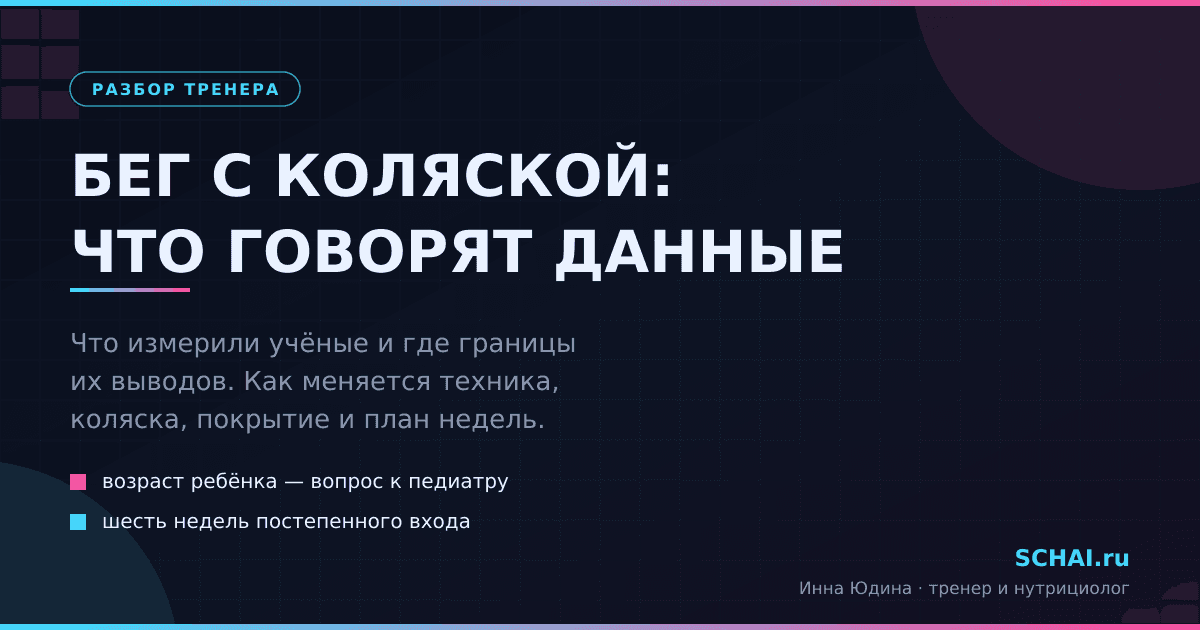 РАЗБОР ТРЕНЕРА

БЕГ С КОЛЯСКОЙ:
ЧТО ГОВОРЯТ ДАННЫЕ

Что измерили учёные и где границы их выводов. Как меняется техника, коляска, покрытие и план недель.

возраст ребёнка — вопрос к педиатру

шесть недель постепенного входа

SCHAI.ru

Инна Юдина · тренер и нутрициолог